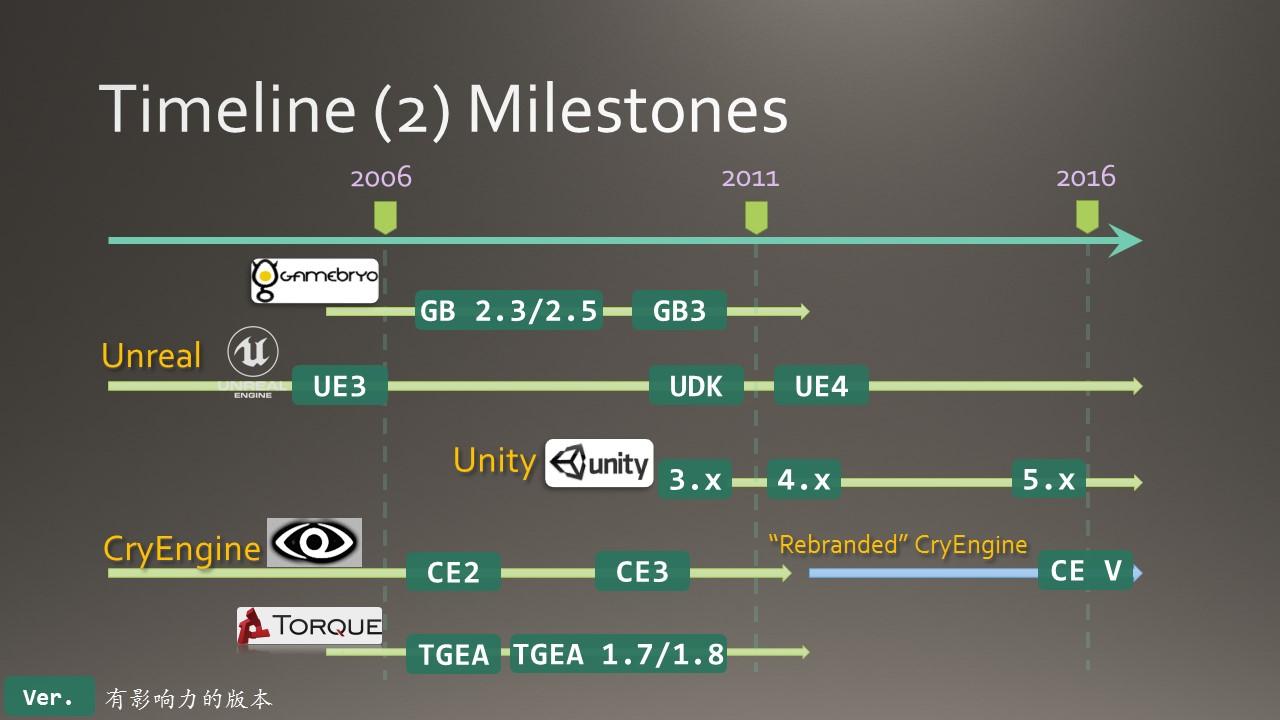 Timeline (2) Milestones

2006

2011

2016

GAMEBRYO

GB 2.3/2.5

GB3

Unreal

UNREAL ENGINE

UE3

UDK

UE4

Unity

unity

3.x

4.x

5.x

CryEngine

CE2

CE3

"Rebranded" CryEngine

CE V

TORQUE

TGEA

TGEA 1.7/1.8

Ver. 有影响力的版本